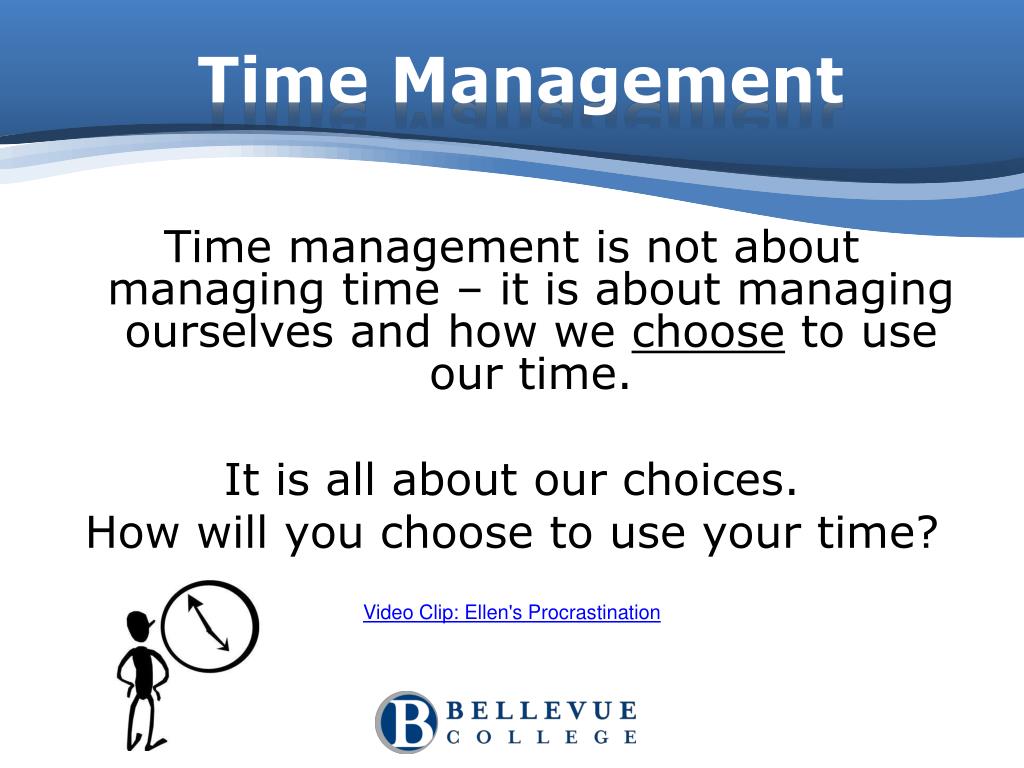 Time Management

Time management is not about managing time – it is about managing ourselves and how we choose to use our time.

It is all about our choices.
How will you choose to use your time?

Video Clip: Ellen's Procrastination

B BELLEVUE COLLEGE